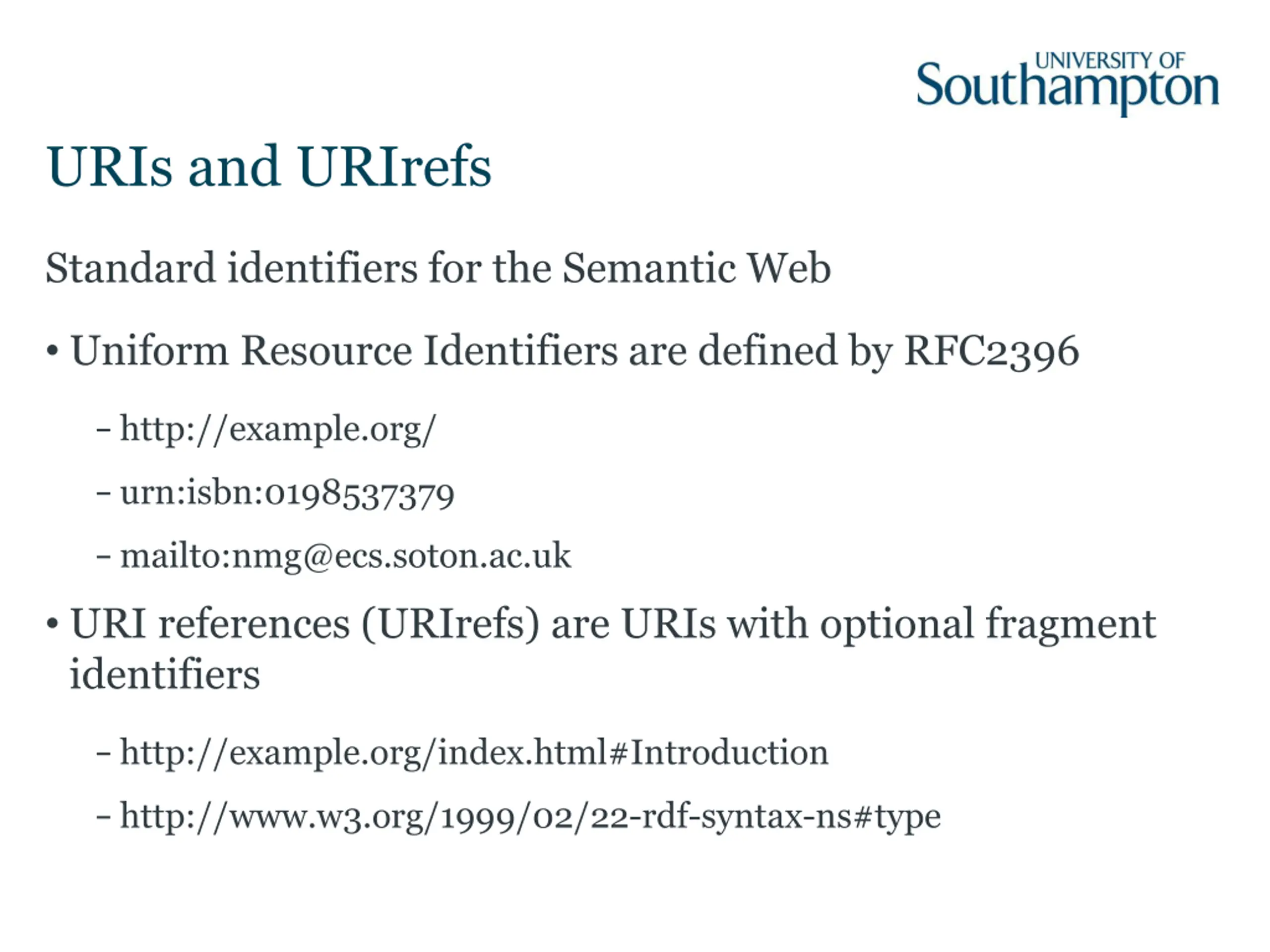 UNIVERSITY OF Southampton

URIs and URIrefs

Standard identifiers for the Semantic Web

• Uniform Resource Identifiers are defined by RFC2396

– http://example.org/

– urn:isbn:0198537379

– mailto:nmg@ecs.soton.ac.uk

• URI references (URIrefs) are URIs with optional fragment identifiers

– http://example.org/index.html#Introduction

– http://www.w3.org/1999/02/22-rdf-syntax-ns#type